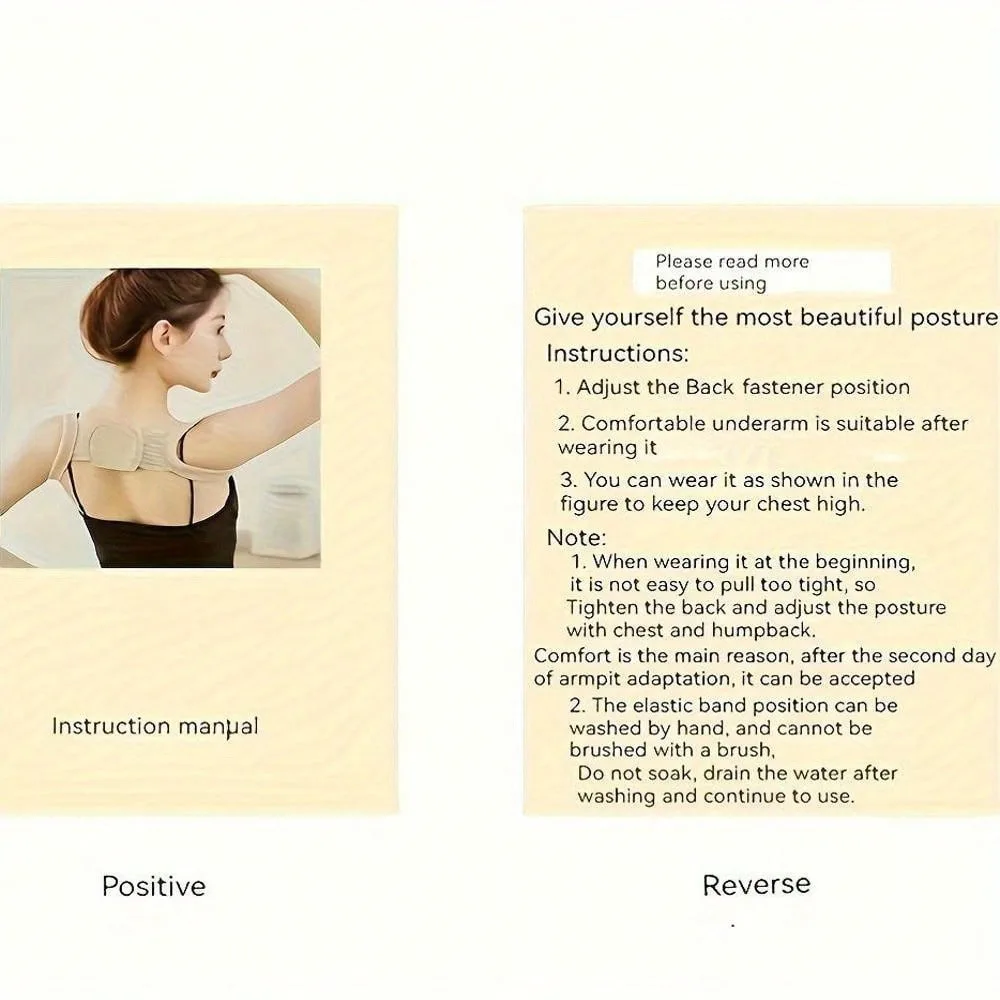 Instruction manual

Positive

Please read more before using

Give yourself the most beautiful posture

Instructions:

1. Adjust the Back fastener position

2. Comfortable underarm is suitable after wearing it

3. You can wear it as shown in the figure to keep your chest high.

Note:

1. When wearing it at the beginning, it is not easy to pull too tight, so Tighten the back and adjust the posture with chest and humpback.

Comfort is the main reason, after the second day of armpit adaptation, it can be accepted

2. The elastic band position can be washed by hand, and cannot be brushed with a brush,

Do not soak, drain the water after washing and continue to use.

Reverse